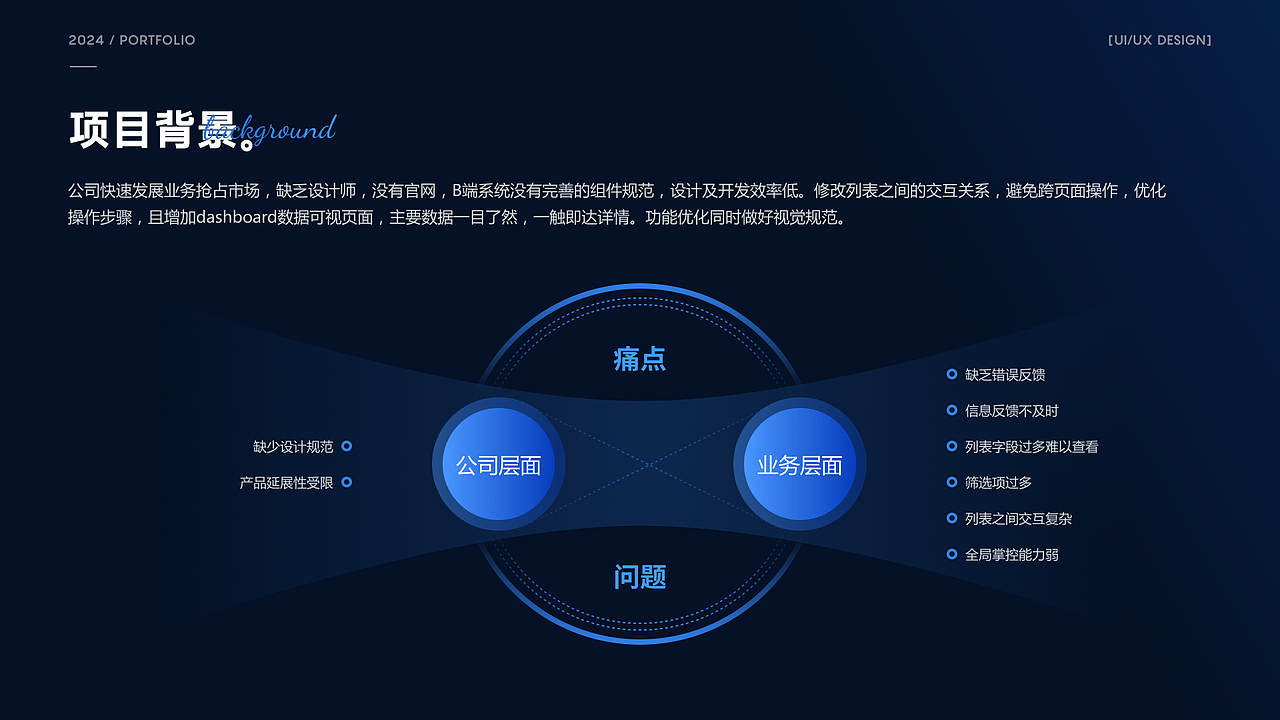 2024 / PORTFOLIO

[UI/UX DESIGN]

项目背景。 background

公司快速发展业务抢占市场，缺乏设计师，没有官网，B端系统没有完善的组件规范，设计及开发效率低。修改列表之间的交互关系，避免跨页面操作，优化操作步骤，且增加dashboard数据可视页面，主要数据一目了然，一触即达详情。功能优化同时做好视觉规范。

痛点

缺少设计规范

产品延展性受限

公司层面

业务层面

缺乏错误反馈

信息反馈不及时

列表字段过多难以查看

筛选项过多

列表之间交互复杂

全局掌控能力弱

问题